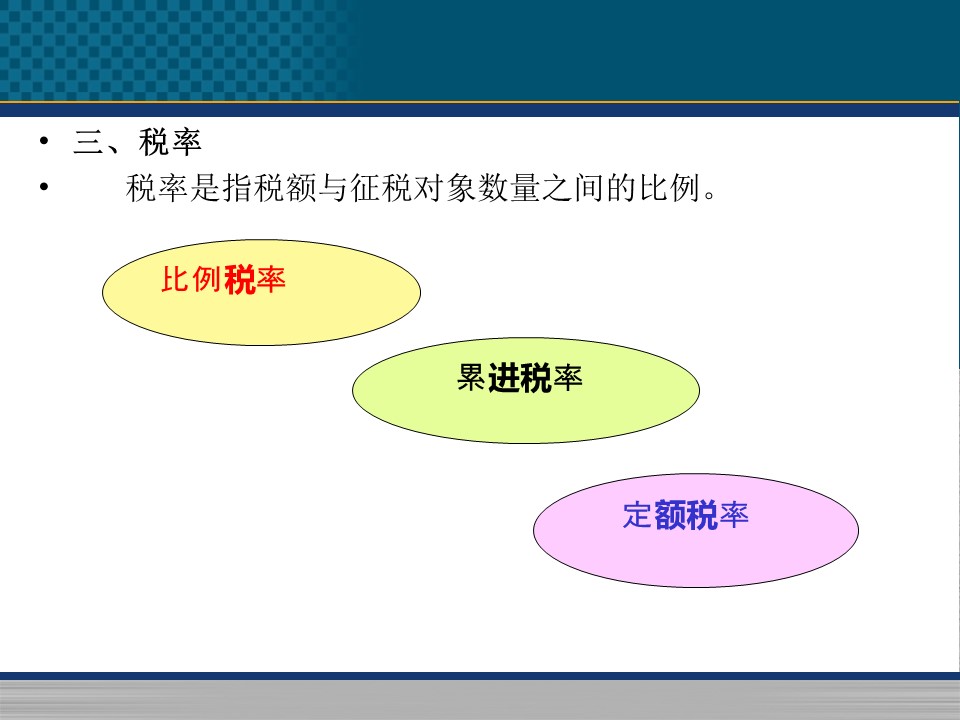 • 三、税率
• 税率是指税额与征税对象数量之间的比例。

比例税率

累进税率

定额税率